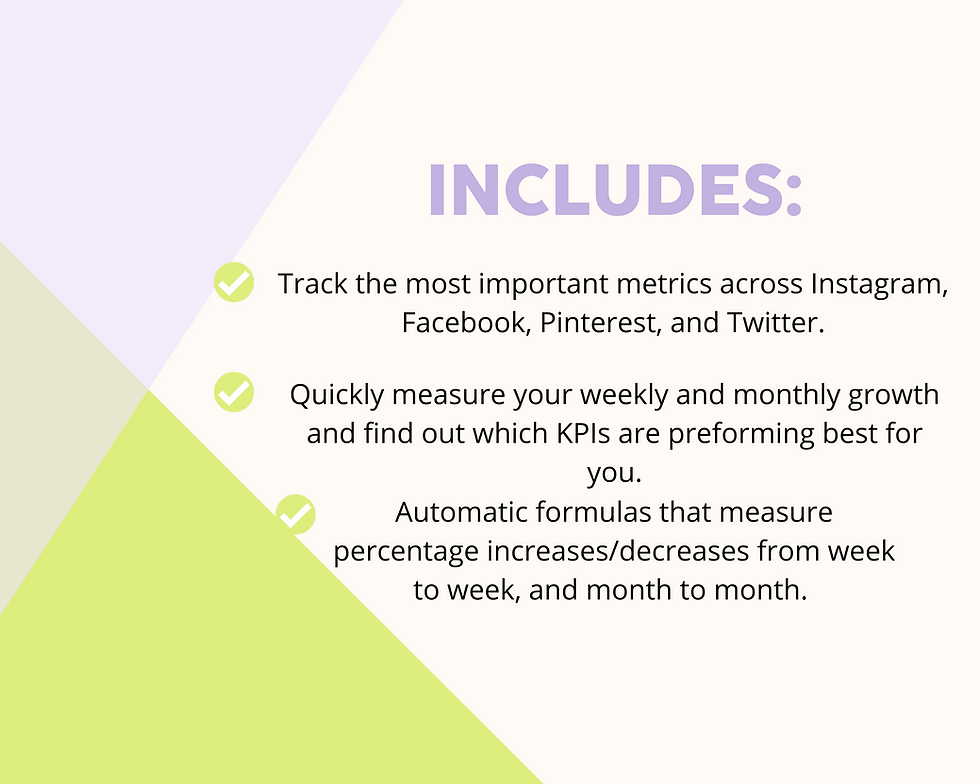 INCLUDES:

Track the most important metrics across Instagram, Facebook, Pinterest, and Twitter.

Quickly measure your weekly and monthly growth and find out which KPIs are preforming best for you.

Automatic formulas that measure percentage increases/decreases from week to week, and month to month.